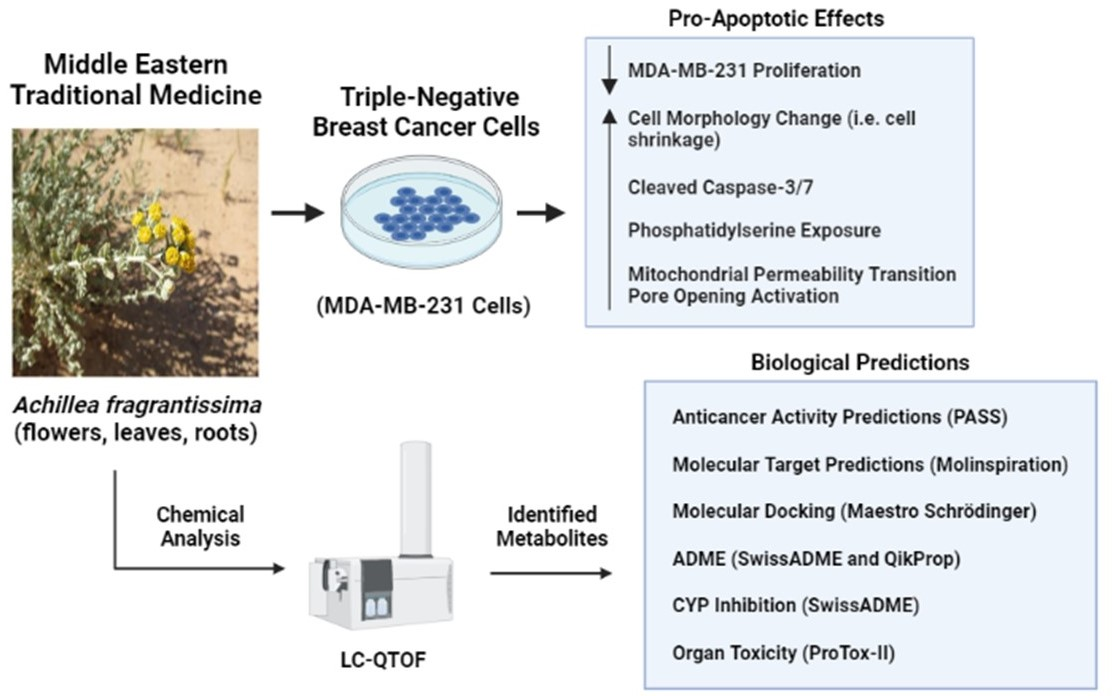 Middle Eastern Traditional Medicine

Achillea fragrantissima (flowers, leaves, roots)

Triple-Negative Breast Cancer Cells

(MDA-MB-231 Cells)

Pro-Apoptotic Effects

MDA-MB-231 Proliferation

Cell Morphology Change (i.e. cell shrinkage)

Cleaved Caspase-3/7

Phosphatidylserine Exposure

Mitochondrial Permeability Transition Pore Opening Activation

Chemical Analysis

LC-QTOF

Identified Metabolites

Biological Predictions

Anticancer Activity Predictions (PASS)

Molecular Target Predictions (Molinspiration)

Molecular Docking (Maestro Schrödinger)

ADME (SwissADME and QikProp)

CYP Inhibition (SwissADME)

Organ Toxicity (ProTox-II)